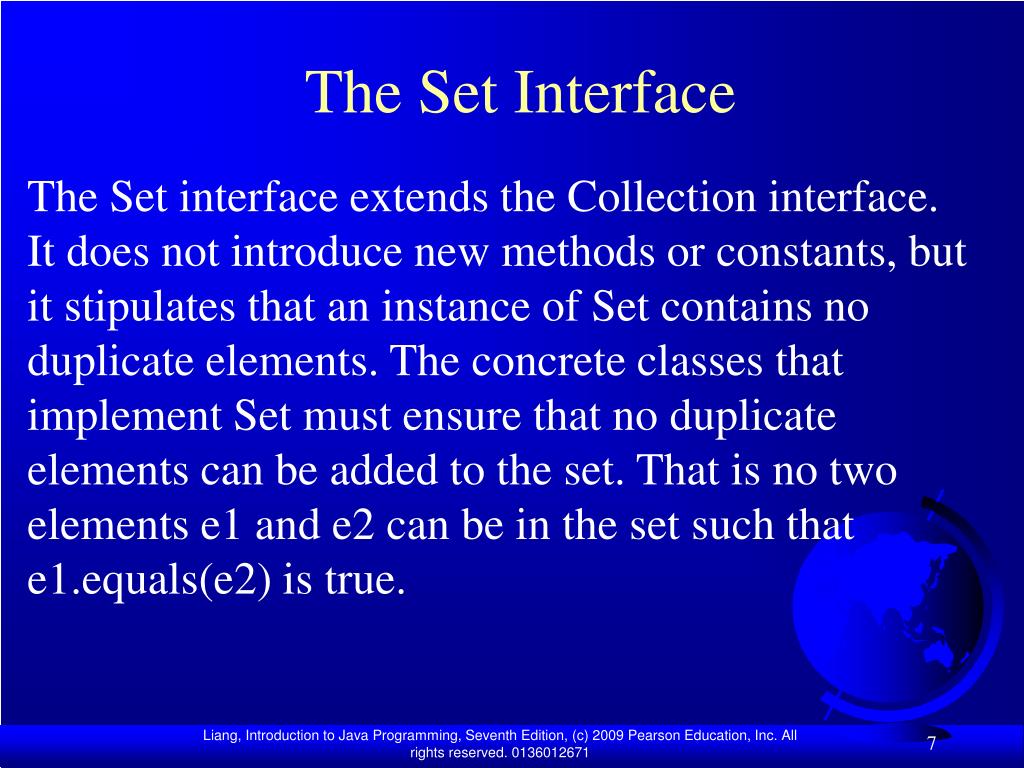 The Set Interface

The Set interface extends the Collection interface. It does not introduce new methods or constants, but it stipulates that an instance of Set contains no duplicate elements. The concrete classes that implement Set must ensure that no duplicate elements can be added to the set. That is no two elements e1 and e2 can be in the set such that e1.equals(e2) is true.

Liang, Introduction to Java Programming, Seventh Edition, (c) 2009 Pearson Education, Inc. All rights reserved. 0136012671

7